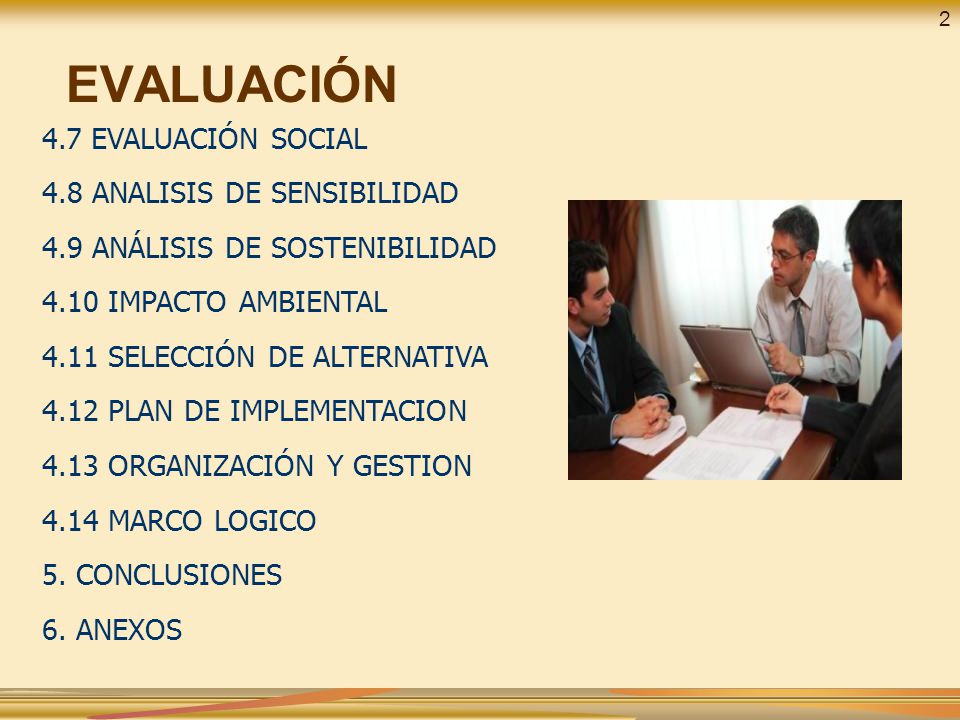 2

EVALUACIÓN

4.7 EVALUACIÓN SOCIAL

4.8 ANALISIS DE SENSIBILIDAD

4.9 ANÁLISIS DE SOSTENIBILIDAD

4.10 IMPACTO AMBIENTAL

4.11 SELECCIÓN DE ALTERNATIVA

4.12 PLAN DE IMPLEMENTACION

4.13 ORGANIZACIÓN Y GESTION

4.14 MARCO LOGICO

5. CONCLUSIONES

6. ANEXOS